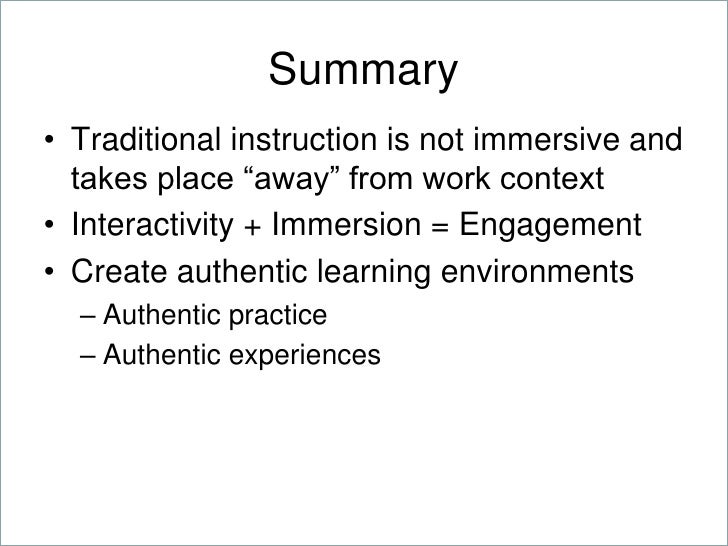 Summary

• Traditional instruction is not immersive and takes place “away” from work context
• Interactivity + Immersion = Engagement
• Create authentic learning environments
– Authentic practice
– Authentic experiences